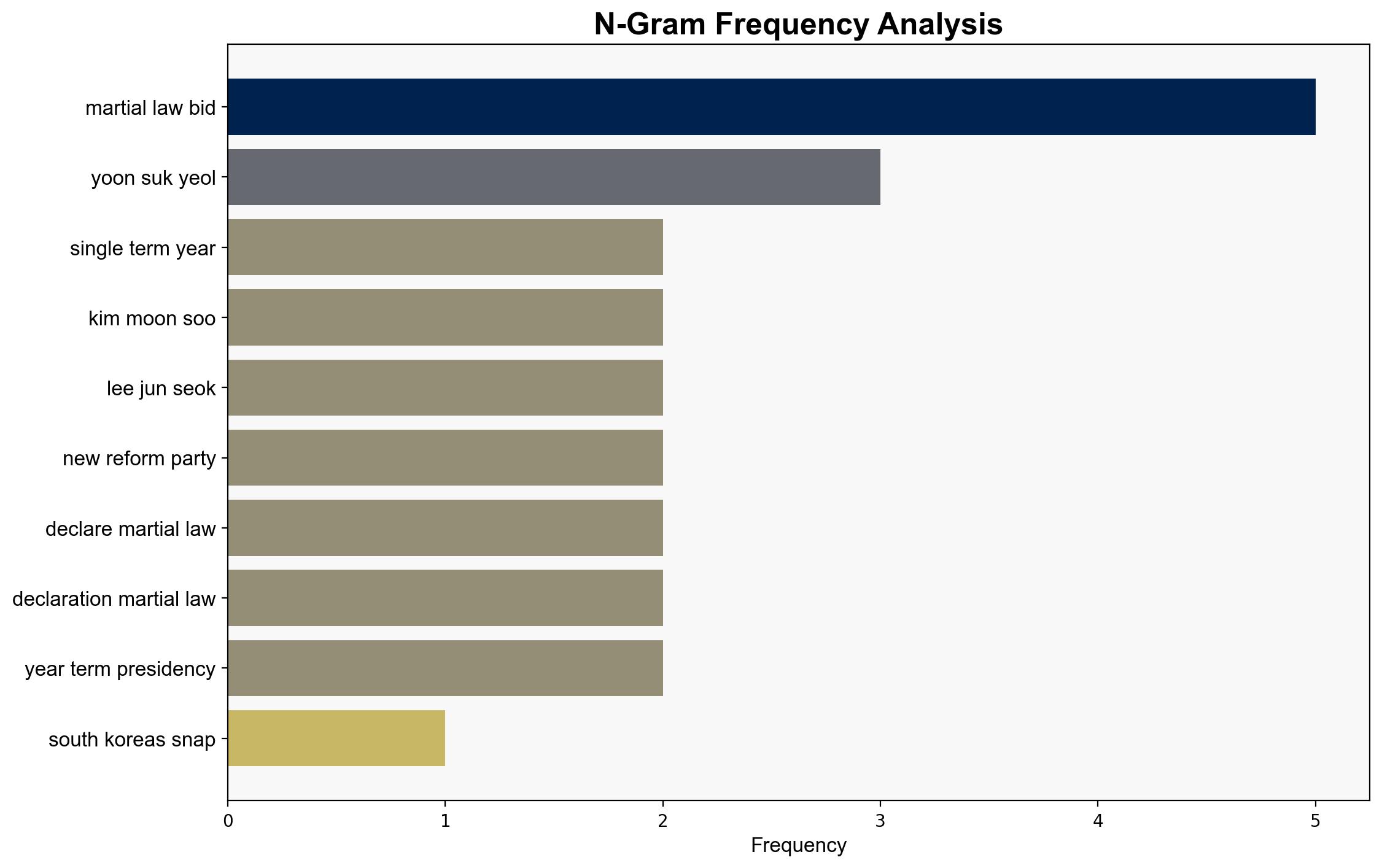 N-Gram Frequency Analysis

martial law bid
yoon suk yeol
single term year
kim moon soo
lee jun seok
new reform party
declare martial law
declaration martial law
year term presidency
south koreas snap

0
1
2
3
4
5
Frequency